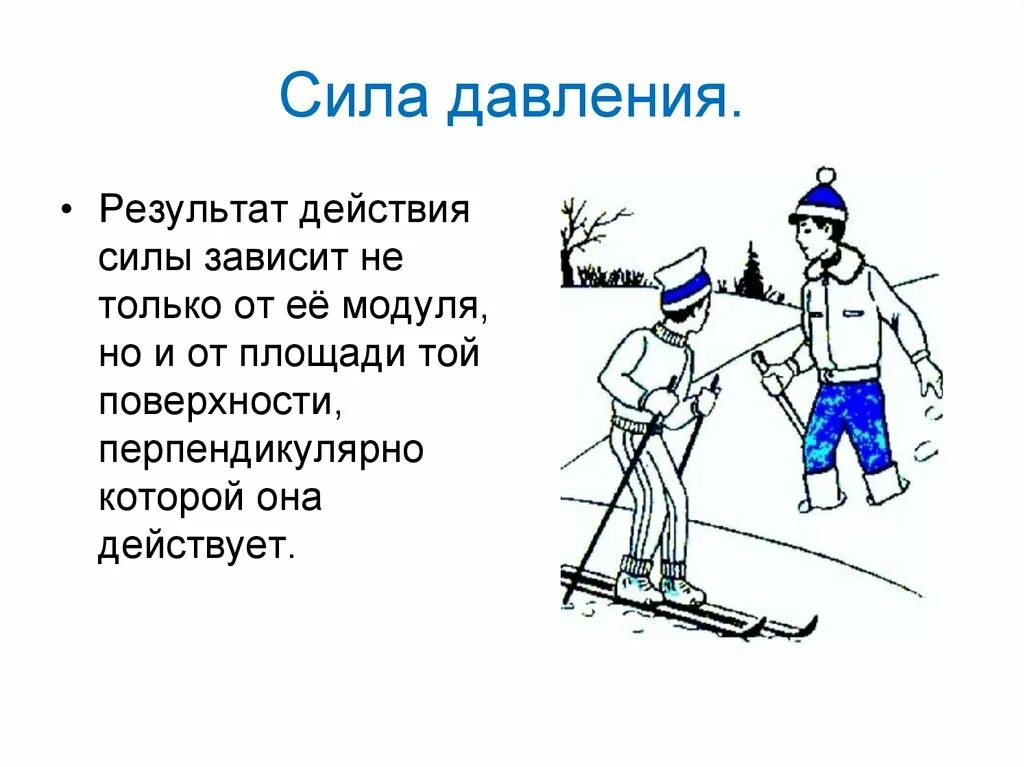 Сила давления.

• Результат действия силы зависит не только от её модуля, но и от площади той поверхности, перпендикулярно которой она действует.